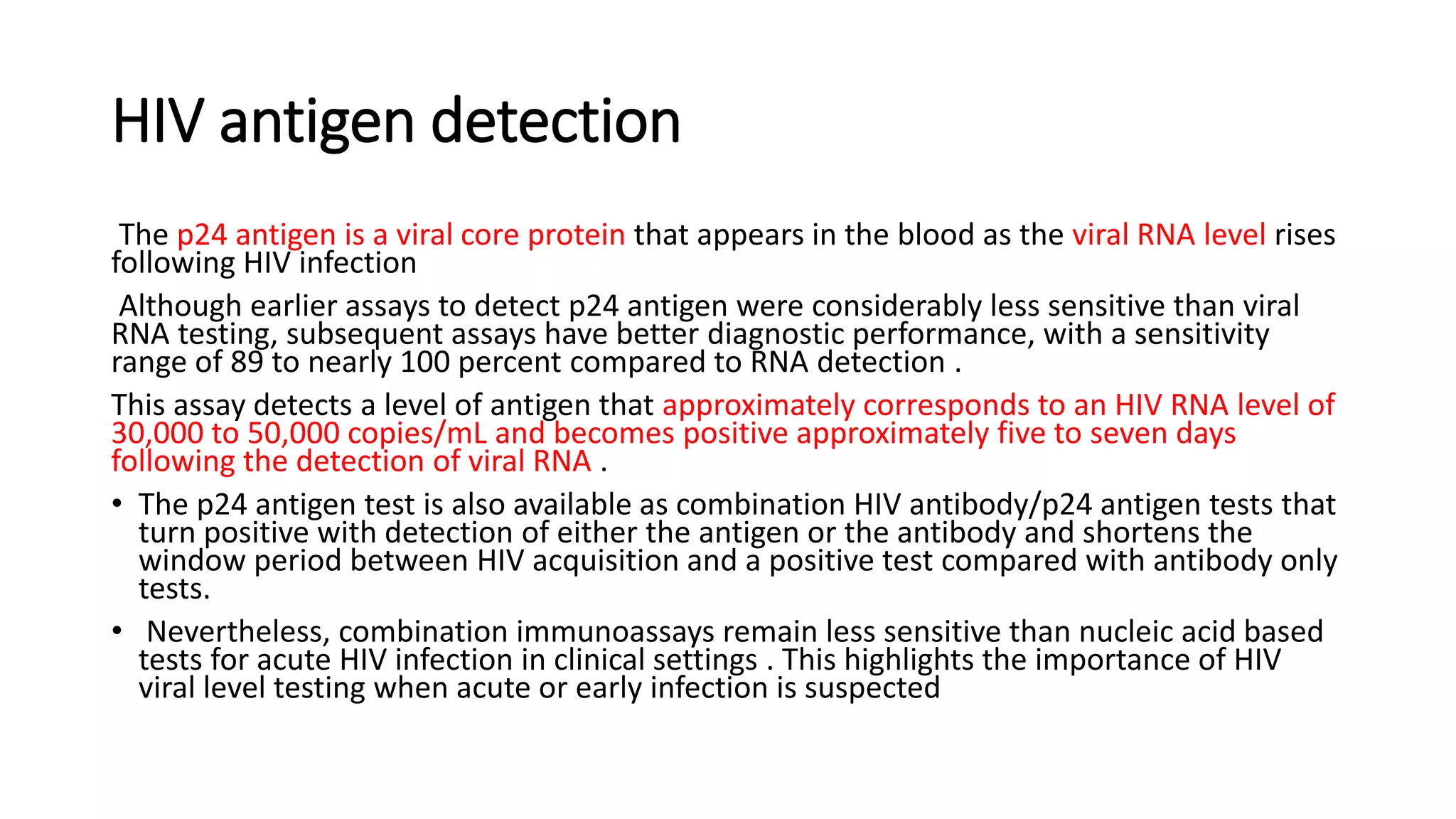 HIV antigen detection

The p24 antigen is a viral core protein that appears in the blood as the viral RNA level rises following HIV infection

Although earlier assays to detect p24 antigen were considerably less sensitive than viral RNA testing, subsequent assays have better diagnostic performance, with a sensitivity range of 89 to nearly 100 percent compared to RNA detection .

This assay detects a level of antigen that approximately corresponds to an HIV RNA level of 30,000 to 50,000 copies/mL and becomes positive approximately five to seven days following the detection of viral RNA .

• The p24 antigen test is also available as combination HIV antibody/p24 antigen tests that turn positive with detection of either the antigen or the antibody and shortens the window period between HIV acquisition and a positive test compared with antibody only tests.

• Nevertheless, combination immunoassays remain less sensitive than nucleic acid based tests for acute HIV infection in clinical settings . This highlights the importance of HIV viral level testing when acute or early infection is suspected